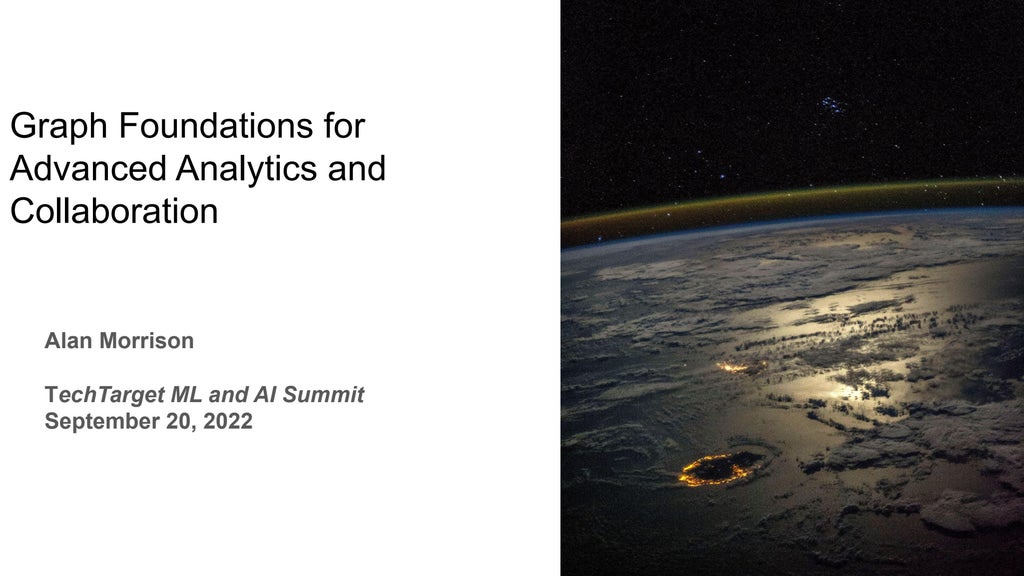 Graph Foundations for Advanced Analytics and Collaboration

Alan Morrison

TechTarget ML and AI Summit
September 20, 2022